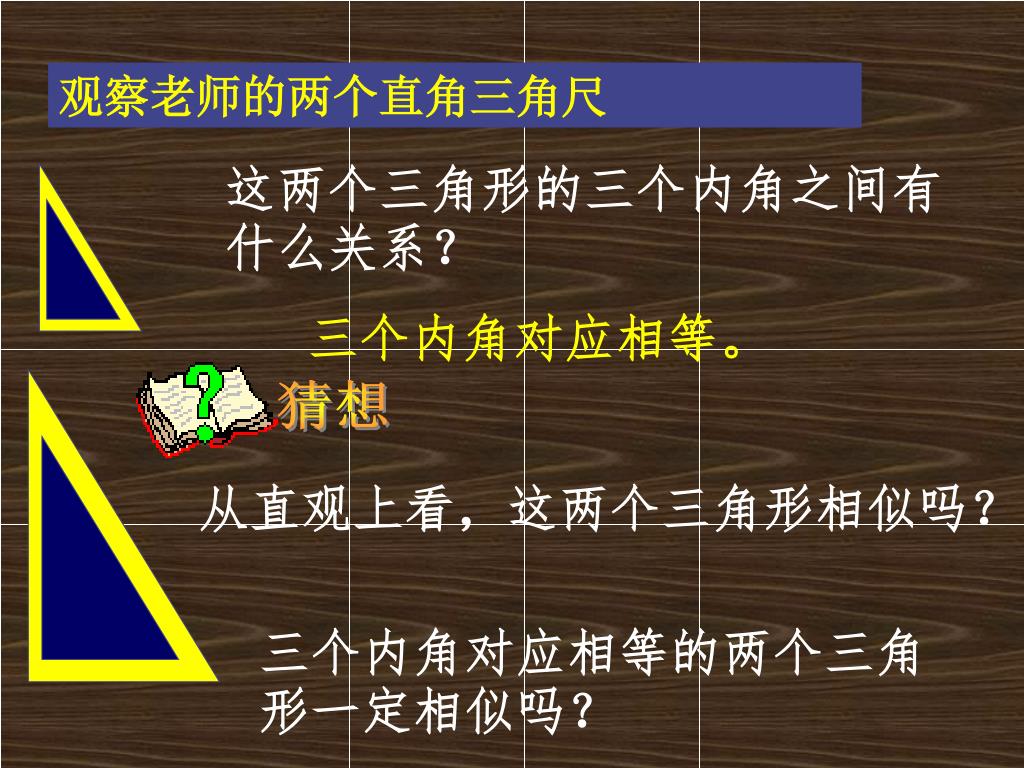 观察老师的两个直角三角尺

这两个三角形的三个内角之间有什么关系？

三个内角对应相等。

猜想

从直观上看，这两个三角形相似吗？

三个内角对应相等的两个三角形一定相似吗？